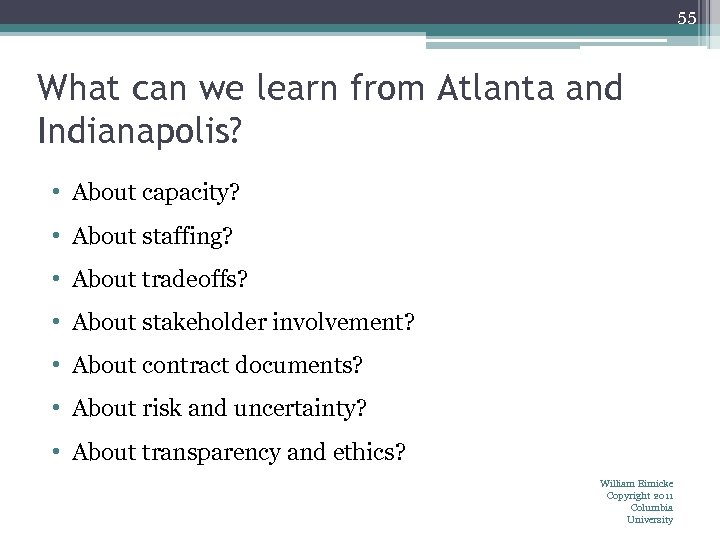 55

What can we learn from Atlanta and Indianapolis?

• About capacity?
• About staffing?
• About tradeoffs?
• About stakeholder involvement?
• About contract documents?
• About risk and uncertainty?
• About transparency and ethics?

William Eimicke
Copyright 2011
Columbia
University